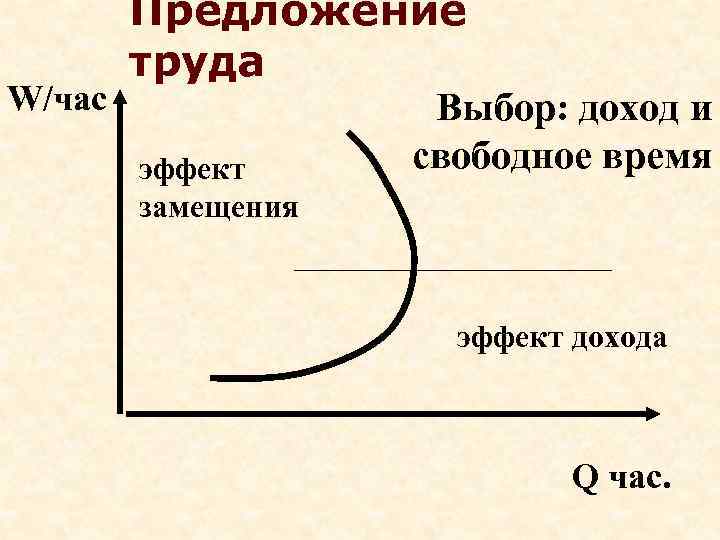 Предложение труда

W/час

Выбор: доход и свободное время

эффект замещения

эффект дохода

Q час.